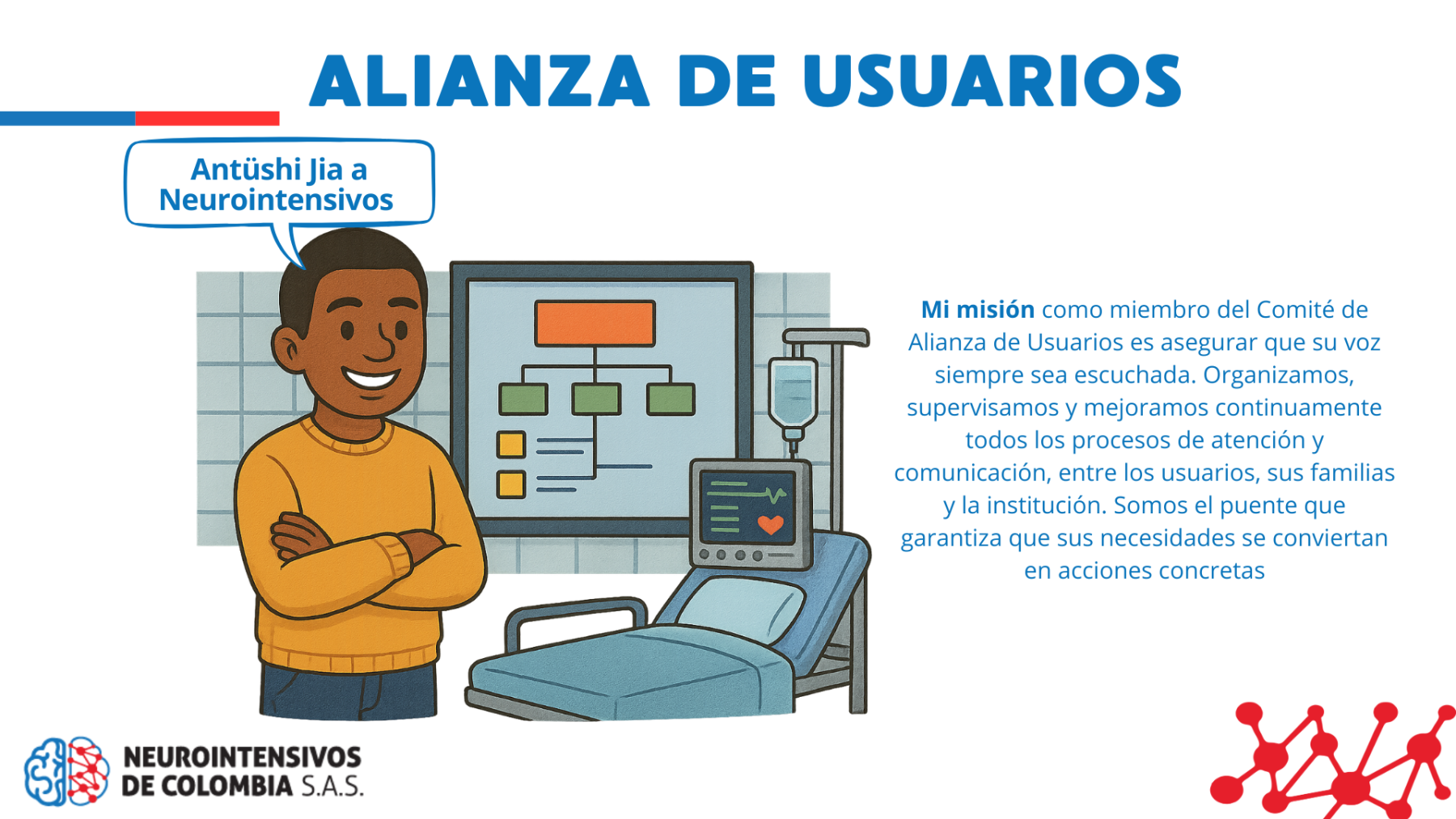 ALIANZA DE USUARIOS

Antüshi Jia a Neurointensivos

Mi misión como miembro del Comité de Alianza de Usuarios es asegurar que su voz siempre sea escuchada. Organizamos, supervisamos y mejoramos continuamente todos los procesos de atención y comunicación, entre los usuarios, sus familias y la institución. Somos el puente que garantiza que sus necesidades se conviertan en acciones concretas

NEUROINTENSIVOS DE COLOMBIA S.A.S.